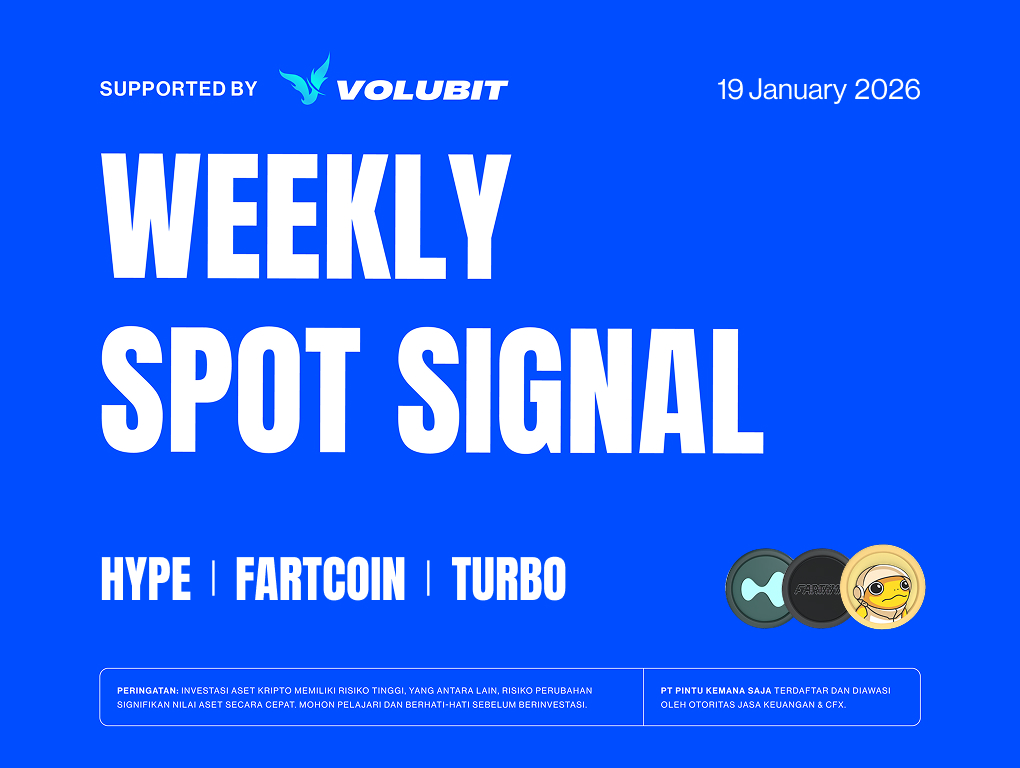 SUPPORTED BY VOLUBIT

19 January 2026

WEEKLY SPOT SIGNAL

HYPE | FARTCOIN | TURBO

PERINGATAN: INVESTASI ASET KRIPTO MEMILIKI RISIKO TINGGI, YANG ANTARA LAIN, RISIKO PERUBAHAN SIGNIFIKAN NILAI ASET SECARA CEPAT. MOHON PELAJARI DAN BERHATI-HATI SEBELUM BERINVESTASI.

PT PINTU KEMANA SAJA TERDAFTAR DAN DIAWASI OLEH OTORITAS JASA KEUANGAN & CFX.